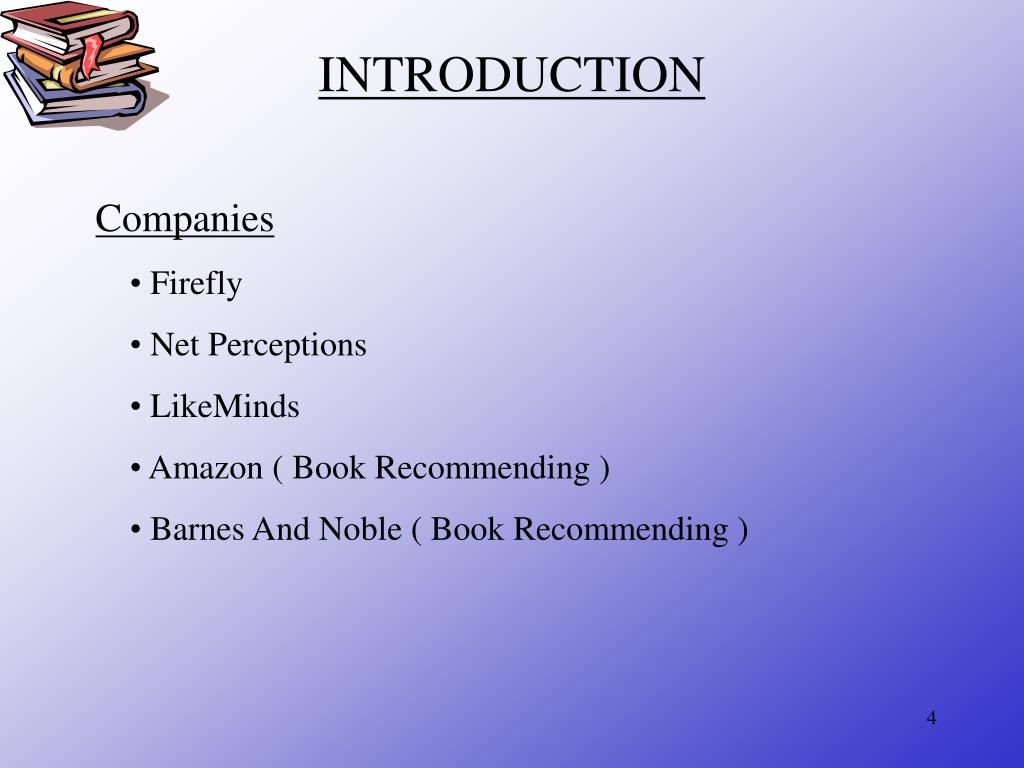 INTRODUCTION

Companies

• Firefly

• Net Perceptions

• LikeMinds

• Amazon ( Book Recommending )

• Barnes And Noble ( Book Recommending )

4